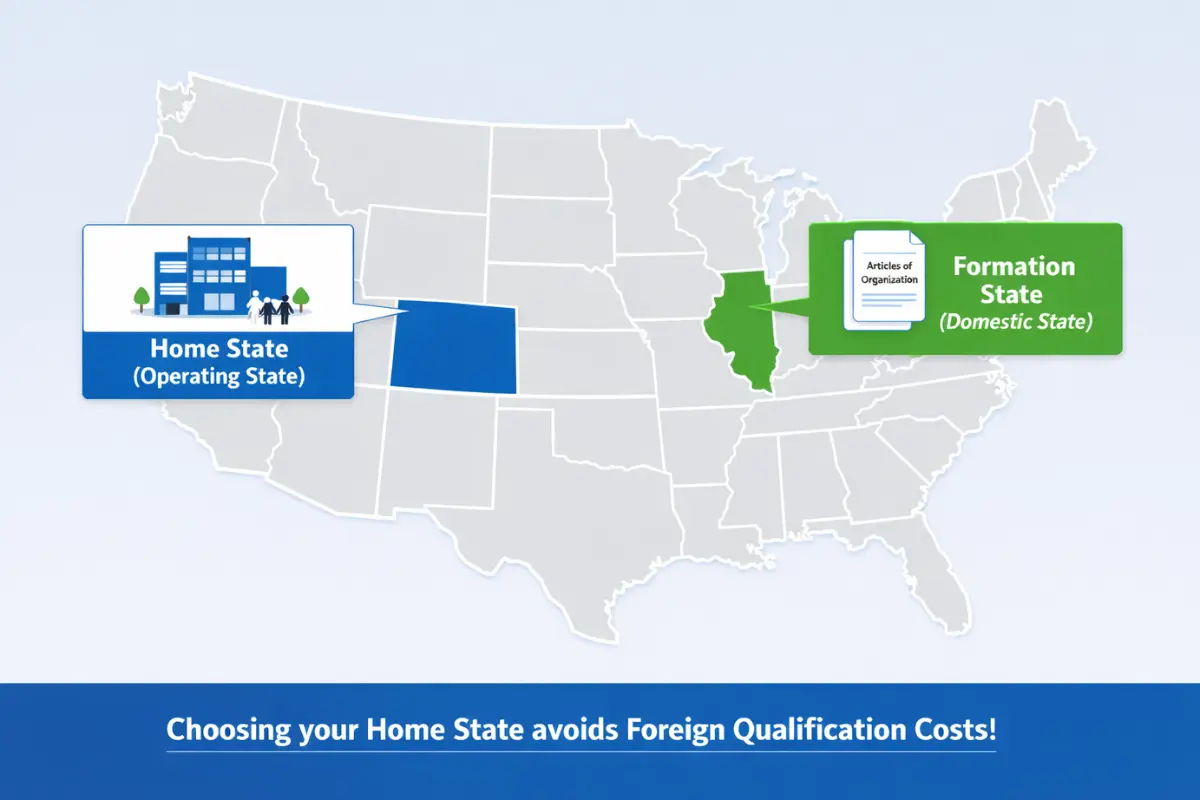 Home State
(Operating State)

Articles of Organization

Formation State
(Domestic State)

Choosing your Home State avoids Foreign Qualification Costs!